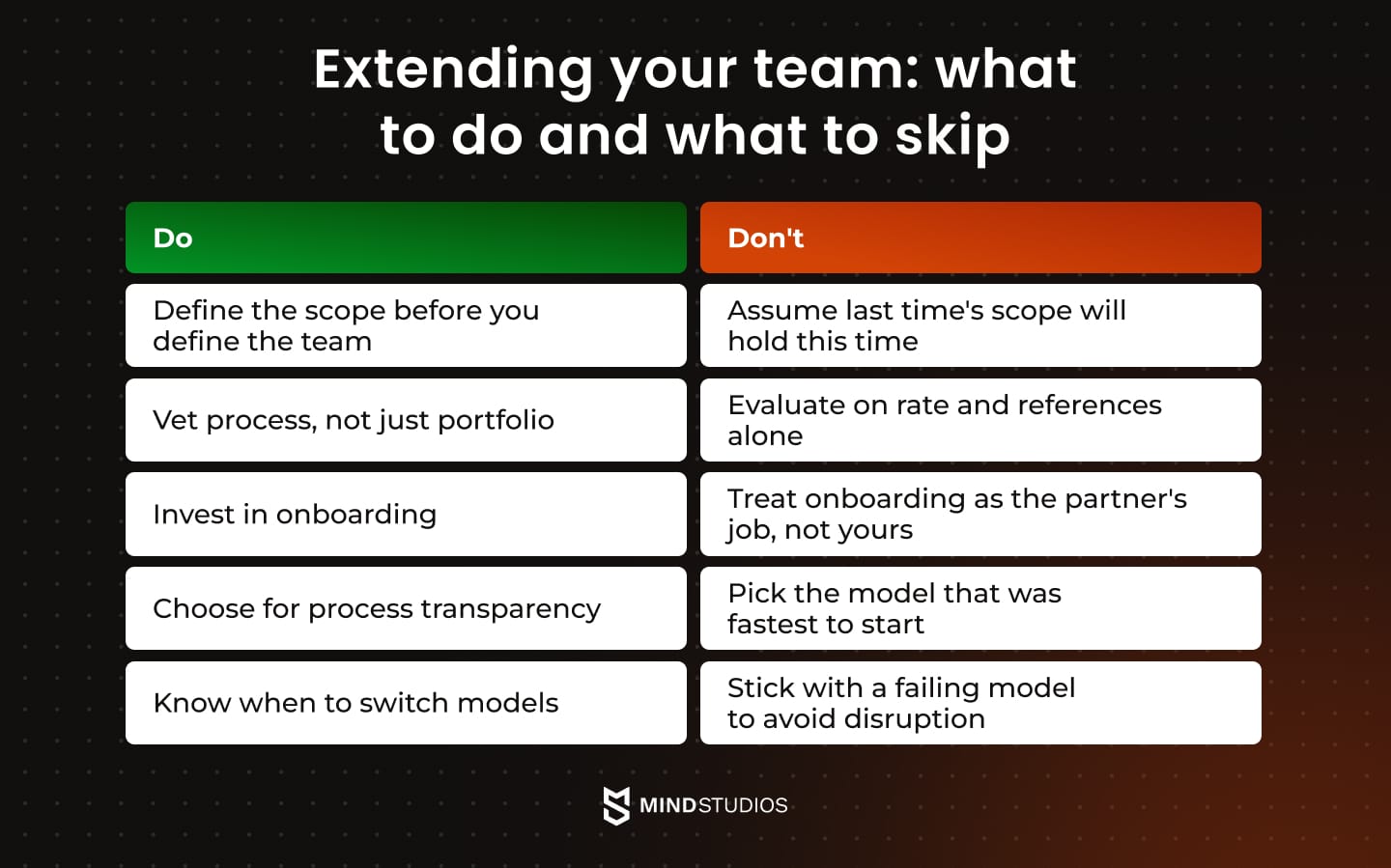 Extending your team: what to do and what to skip

| Do | Don't |
|---|---|
| Define the scope before you define the team | Assume last time's scope will hold this time |
| Vet process, not just portfolio | Evaluate on rate and references alone |
| Invest in onboarding | Treat onboarding as the partner's job, not yours |
| Choose for process transparency | Pick the model that was fastest to start |
| Know when to switch models | Stick with a failing model to avoid disruption |

MINDSTUDIOS